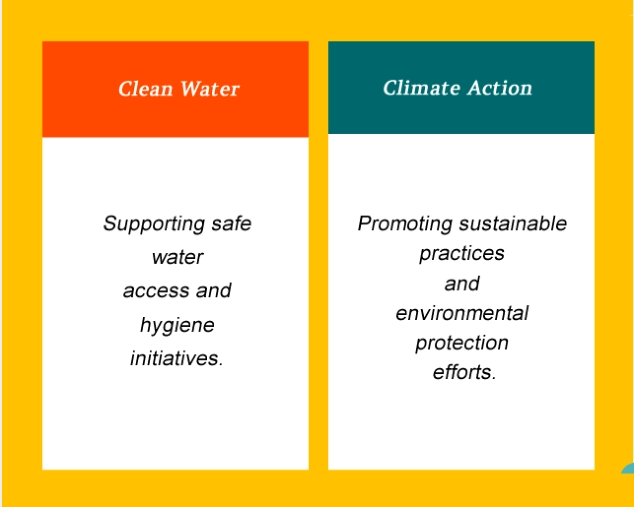 Clean Water

Supporting safe water access and hygiene initiatives.

Climate Action

Promoting sustainable practices and environmental protection efforts.